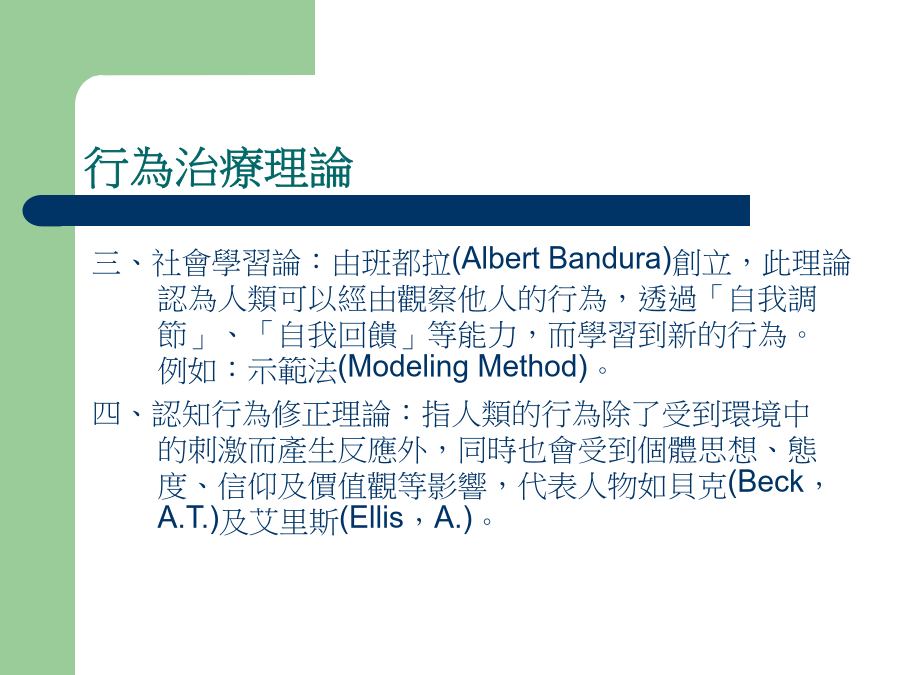 行為治療理論

三、社會學習論：由班都拉(Albert Bandura)創立，此理論認為人類可以經由觀察他人的行為，透過「自我調節」、「自我回饋」等能力，而學習到新的行為。例如：示範法(Modeling Method)。

四、認知行為修正理論：指人類的行為除了受到環境中的刺激而產生反應外，同時也會受到個體思想、態度、信仰及價值觀等影響，代表人物如貝克(Beck，A.T.)及艾里斯(Ellis，A.)。